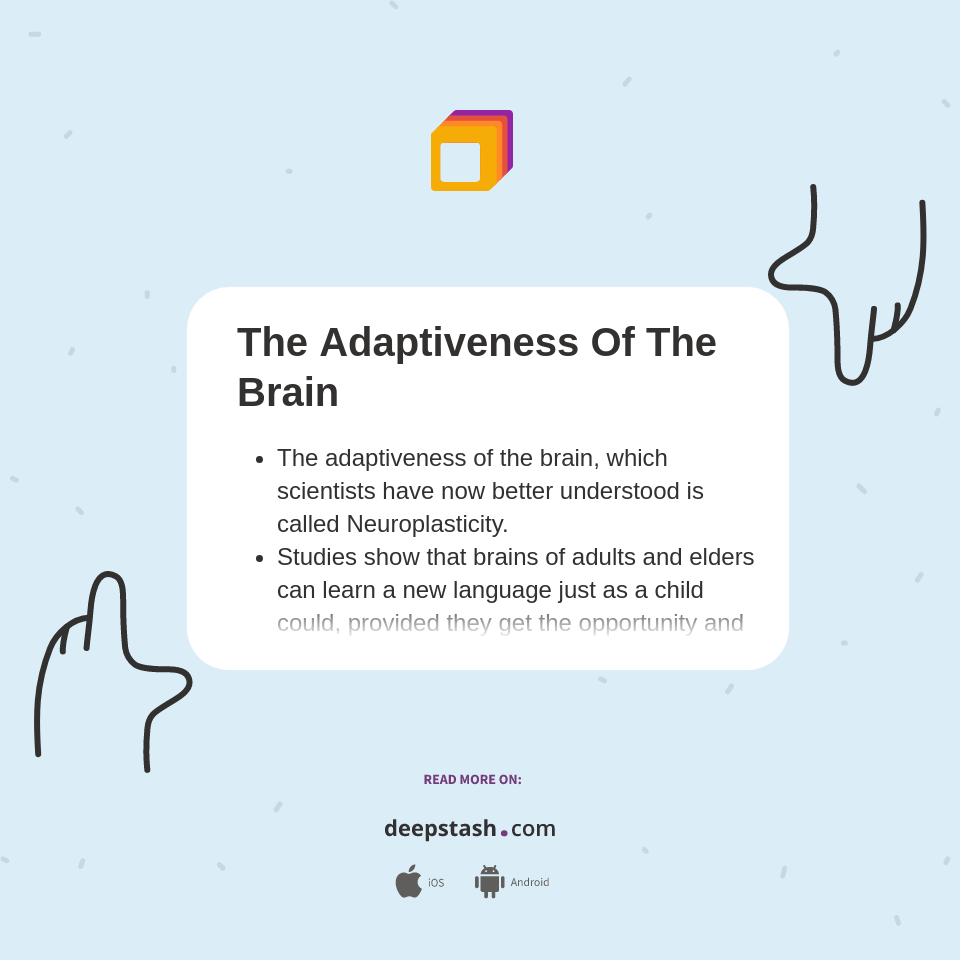 The Adaptiveness Of The Brain

- The adaptiveness of the brain, which scientists have now better understood is called Neuroplasticity.
- Studies show that brains of adults and elders can learn a new language just as a child could, provided they get the opportunity and

READ MORE ON:

deepstash.com

iOS Android